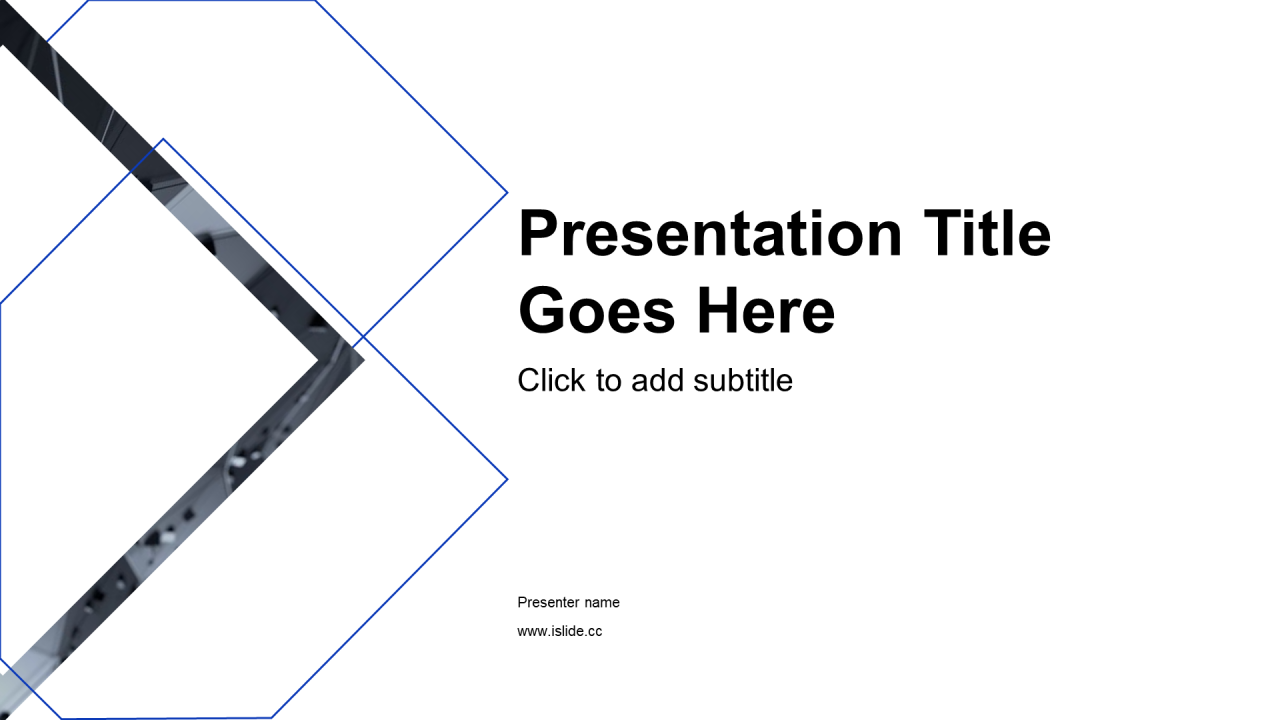 Presentation Title Goes Here

Click to add subtitle

Presenter name

www.islide.cc